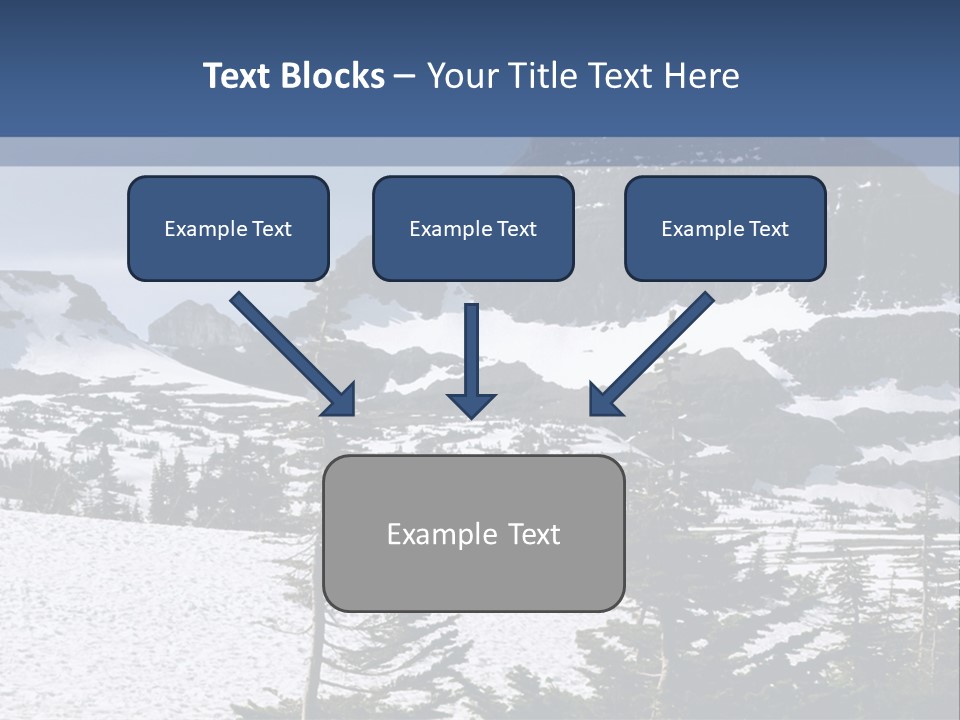 Text Blocks – Your Title Text Here

Example Text

Example Text

Example Text

Example Text